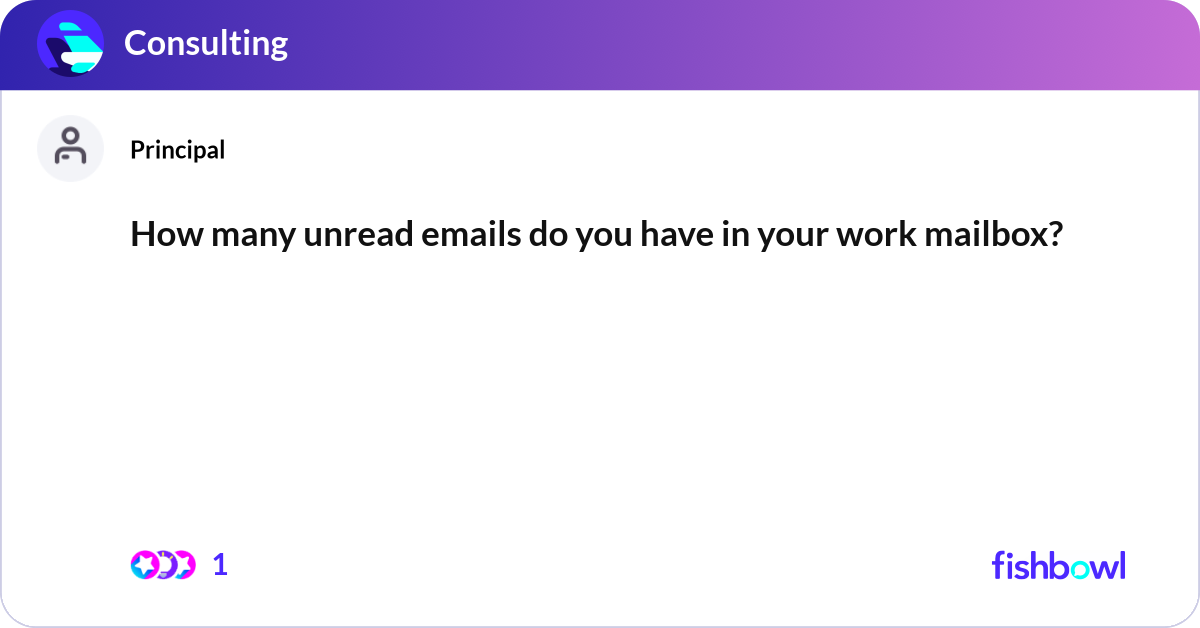 Consulting

Principal

How many unread emails do you have in your work mailbox?

1

fishbowl